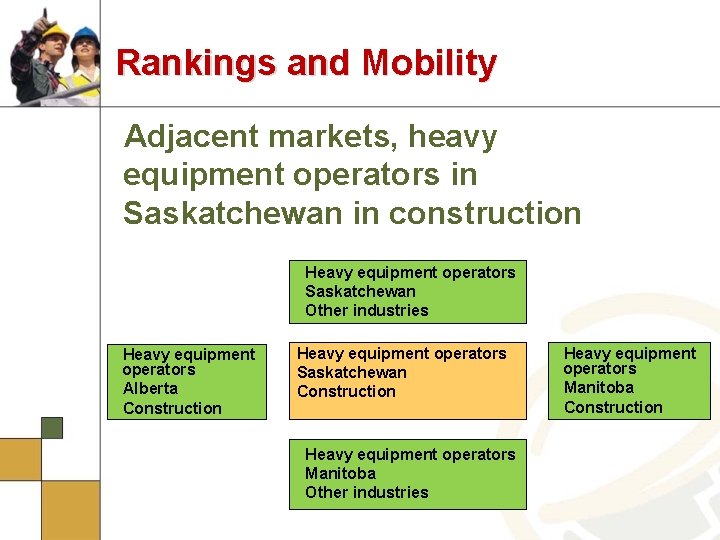 Rankings and Mobility

Adjacent markets, heavy equipment operators in Saskatchewan in construction

Heavy equipment operators
Saskatchewan
Other industries

Heavy equipment operators
Alberta
Construction

Heavy equipment operators
Saskatchewan
Construction

Heavy equipment operators
Manitoba
Construction

Heavy equipment operators
Manitoba
Other industries